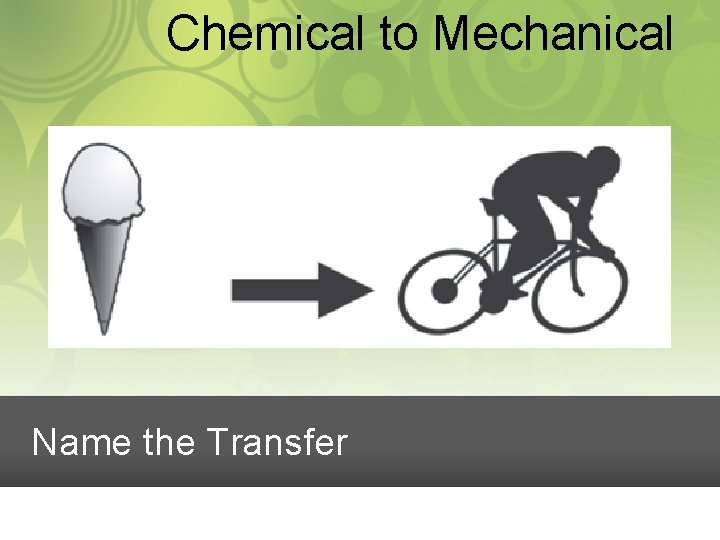 Chemical to Mechanical

Name the Transfer